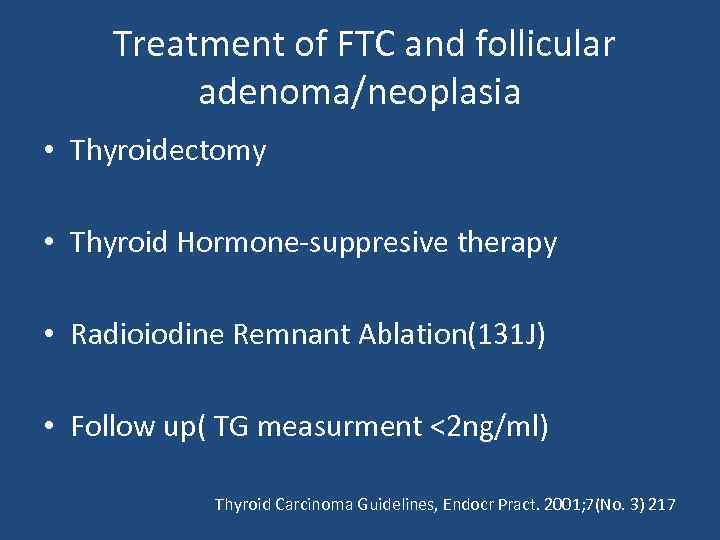 Treatment of FTC and follicular adenoma/neoplasia

• Thyroidectomy

• Thyroid Hormone-suppresive therapy

• Radioiodine Remnant Ablation(131J)

• Follow up( TG measurment <2ng/ml)

Thyroid Carcinoma Guidelines, Endocr Pract. 2001;7(No. 3) 217